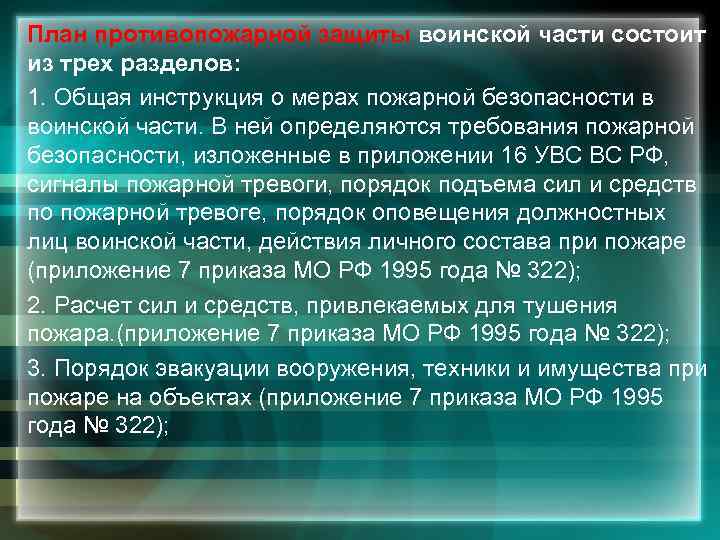 План противопожарной защиты воинской части состоит из трех разделов:

1. Общая инструкция о мерах пожарной безопасности в воинской части. В ней определяются требования пожарной безопасности, изложенные в приложении 16 УВС ВС РФ, сигналы пожарной тревоги, порядок подъема сил и средств по пожарной тревоге, порядок оповещения должностных лиц воинской части, действия личного состава при пожаре (приложение 7 приказа МО РФ 1995 года № 322);

2. Расчет сил и средств, привлекаемых для тушения пожара.(приложение 7 приказа МО РФ 1995 года № 322);

3. Порядок эвакуации вооружения, техники и имущества при пожаре на объектах (приложение 7 приказа МО РФ 1995 года № 322);